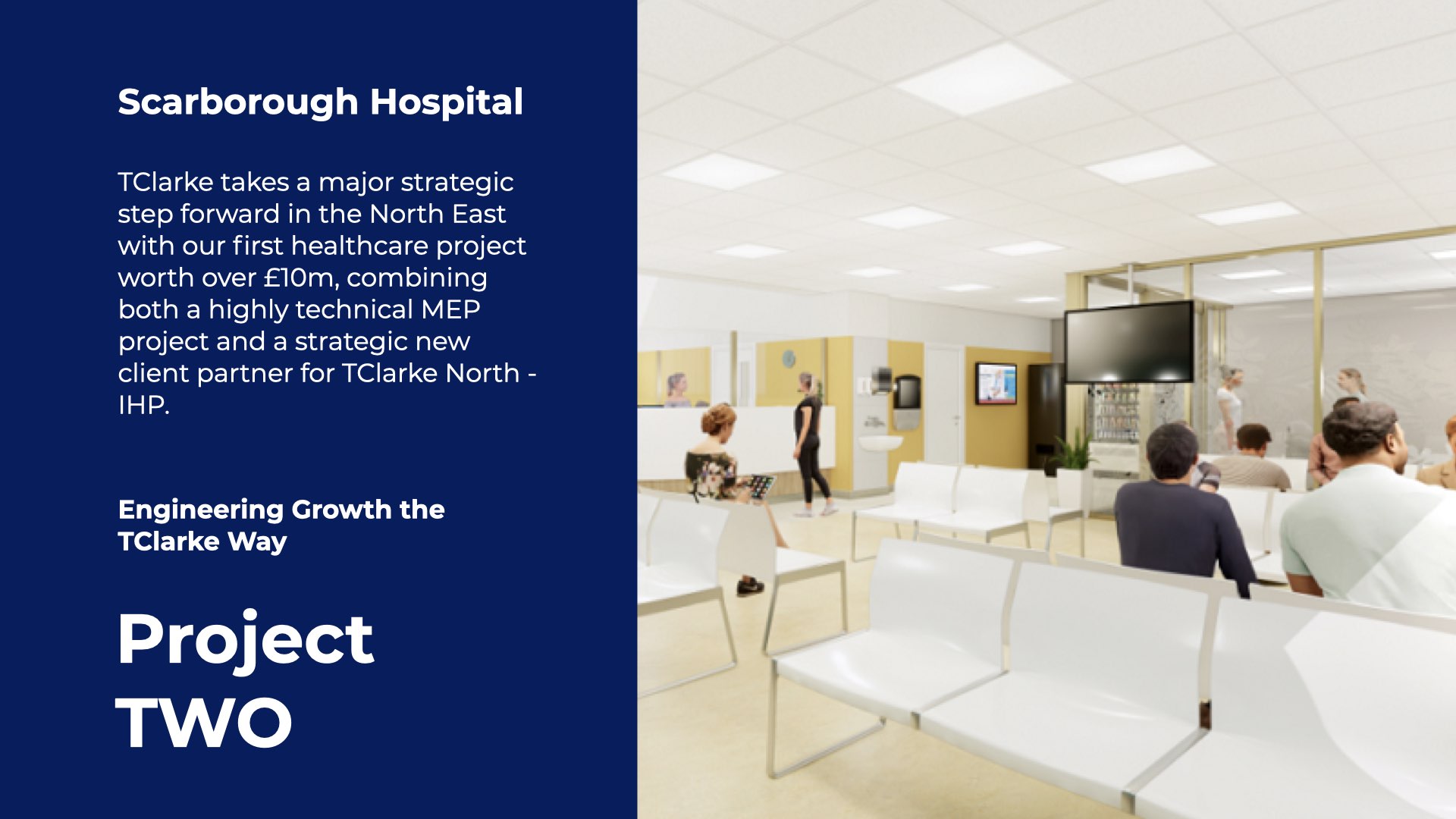 Scarborough Hospital

TClarke takes a major strategic step forward in the North East with our first healthcare project worth over £10m, combining both a highly technical MEP project and a strategic new client partner for TClarke North - IHP.

Engineering Growth the TClarke Way

Project TWO